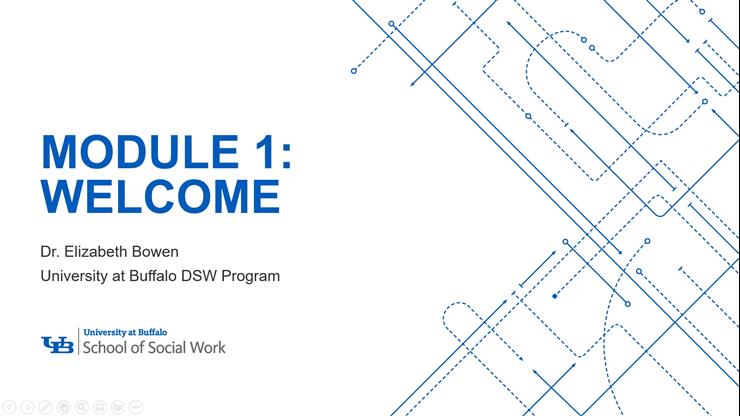 MODULE 1: WELCOME

Dr. Elizabeth Bowen
University at Buffalo DSW Program

UB University at Buffalo
School of Social Work